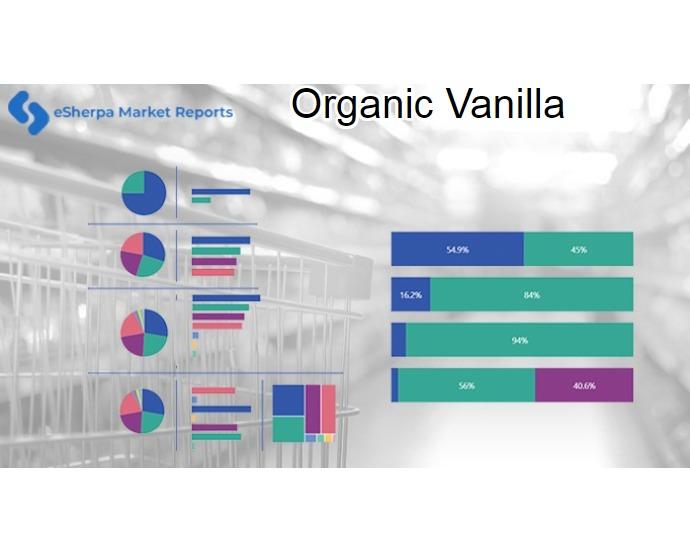 eSherpa Market Reports

Organic Vanilla

54.9%
45%
16.2%
84%
94%
56%
40.6%